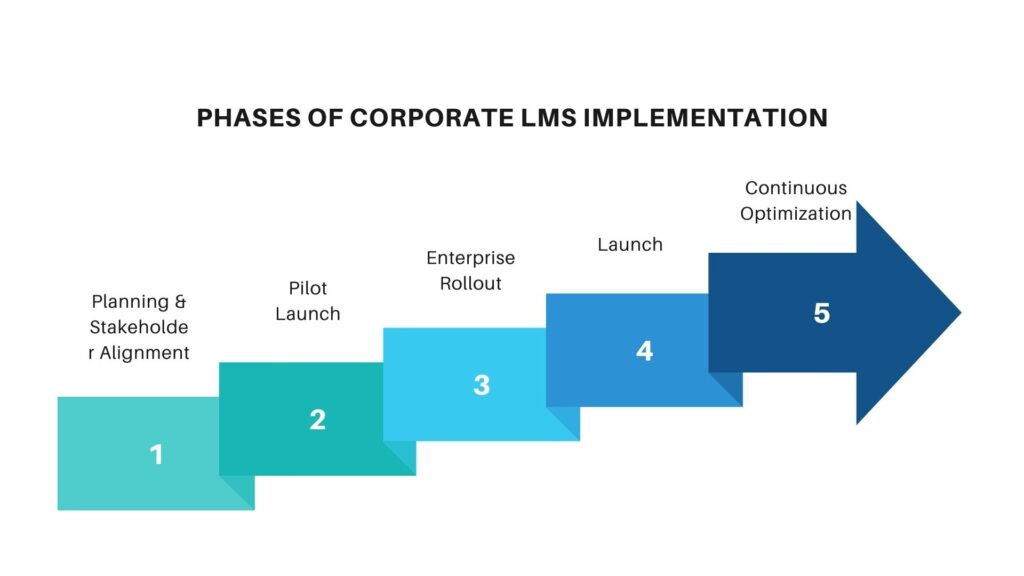 PHASES OF CORPORATE LMS IMPLEMENTATION

Planning & Stakeholder Alignment

1

Pilot Launch

2

Enterprise Rollout

3

Launch

4

Continuous Optimization

5